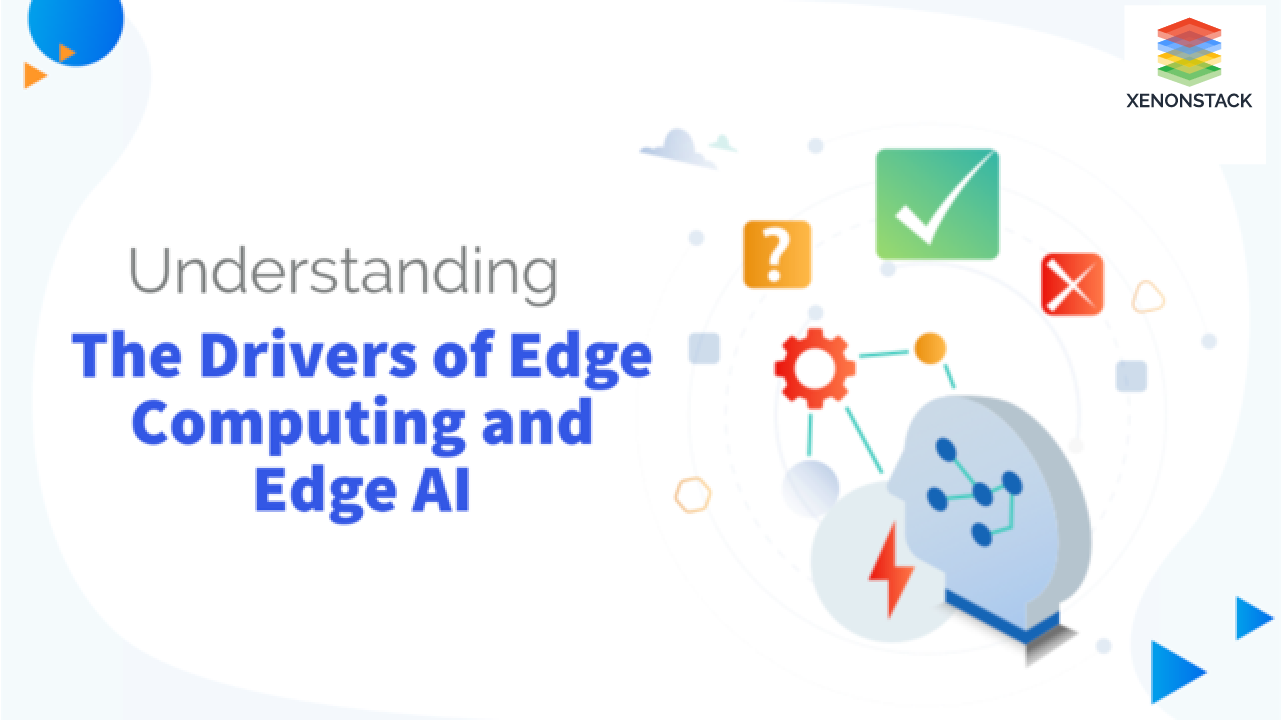 XENONSTACK

Understanding
The Drivers of Edge Computing and Edge AI

?